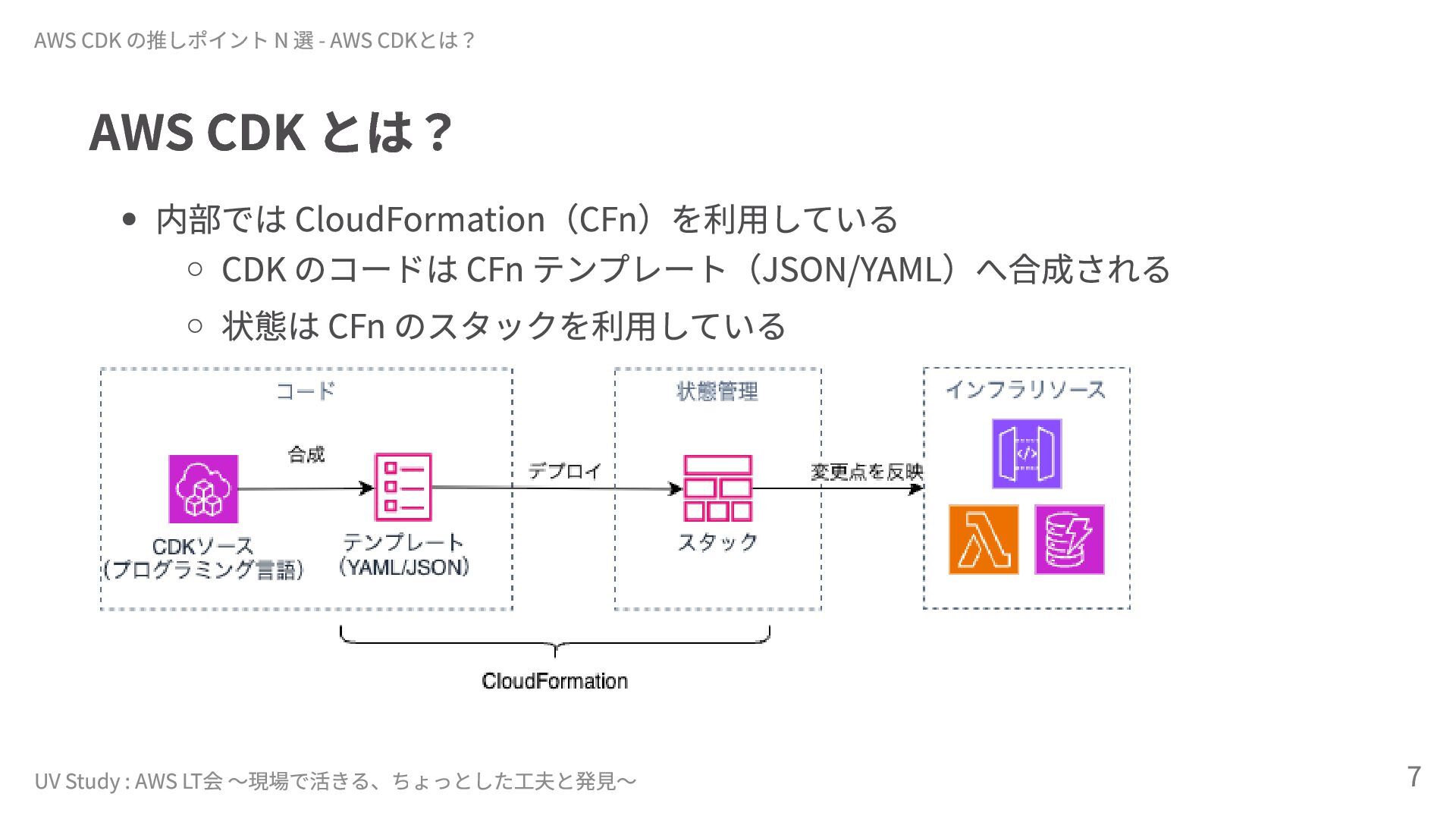 AWS CDK の推しポイント N 選 - AWS CDKとは？

AWS CDK とは？

- 内部では CloudFormation（CFn）を利用している
  - CDK のコードは CFn テンプレート（JSON/YAML）へ合成される
  - 状態は CFn のスタックを利用している

コード

合成

CDKソース
(プログラミング言語)

テンプレート
(YAML/JSON)

デプロイ

状態管理

スタック

変更点を反映

インフラリソース

CloudFormation

UV Study : AWS LT会 〜現場で活きる、ちょっとした工夫と発見〜

7